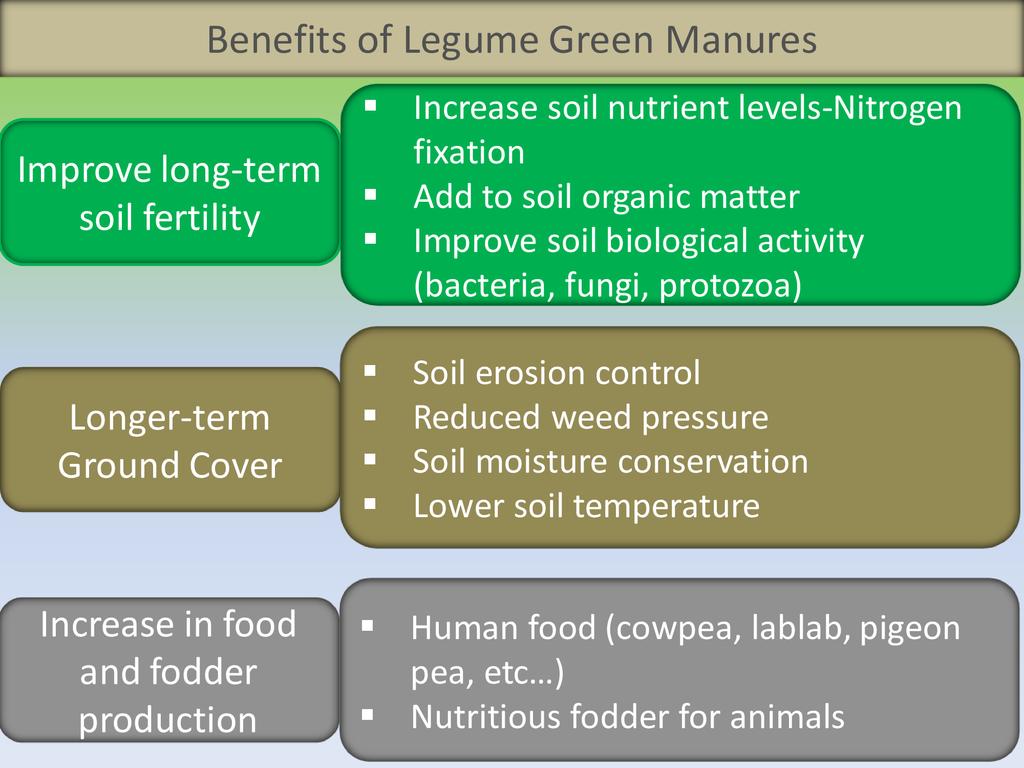 Benefits of Legume Green Manures

Improve long-term soil fertility

▪ Increase soil nutrient levels-Nitrogen fixation
▪ Add to soil organic matter
▪ Improve soil biological activity (bacteria, fungi, protozoa)

Longer-term Ground Cover

▪ Soil erosion control
▪ Reduced weed pressure
▪ Soil moisture conservation
▪ Lower soil temperature

Increase in food and fodder production

▪ Human food (cowpea, lablab, pigeon pea, etc…)
▪ Nutritious fodder for animals